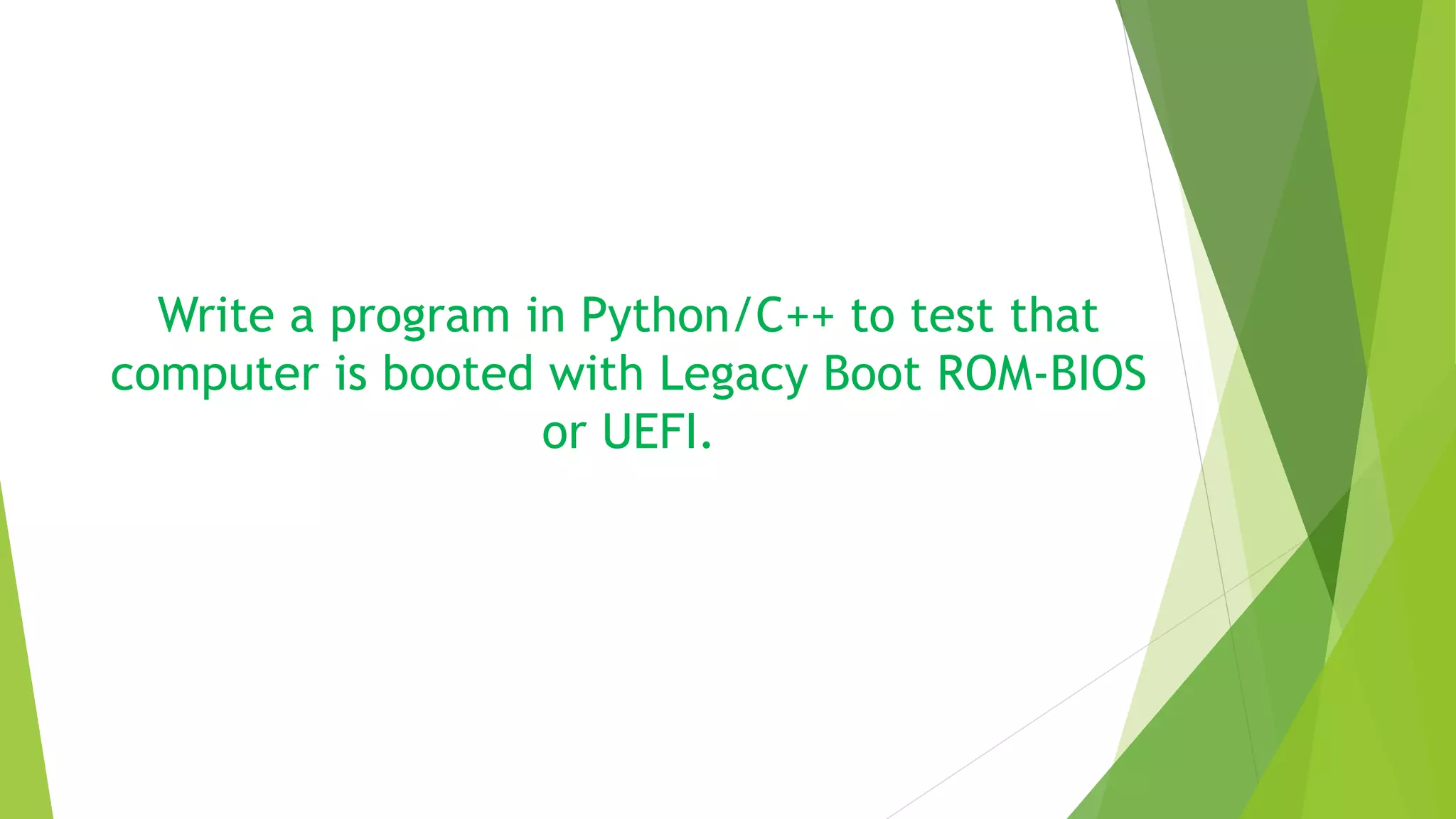 Write a program in Python/C++ to test that computer is booted with Legacy Boot ROM-BIOS or UEFI.